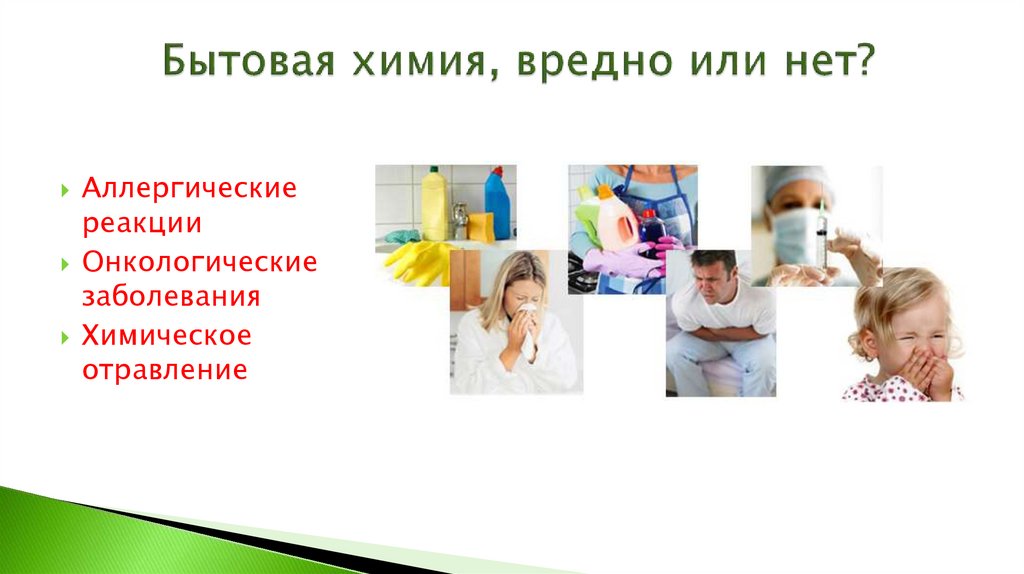 Бытовая химия, вредно или нет?

Аллергические реакции

Онкологические заболевания

Химическое отравление